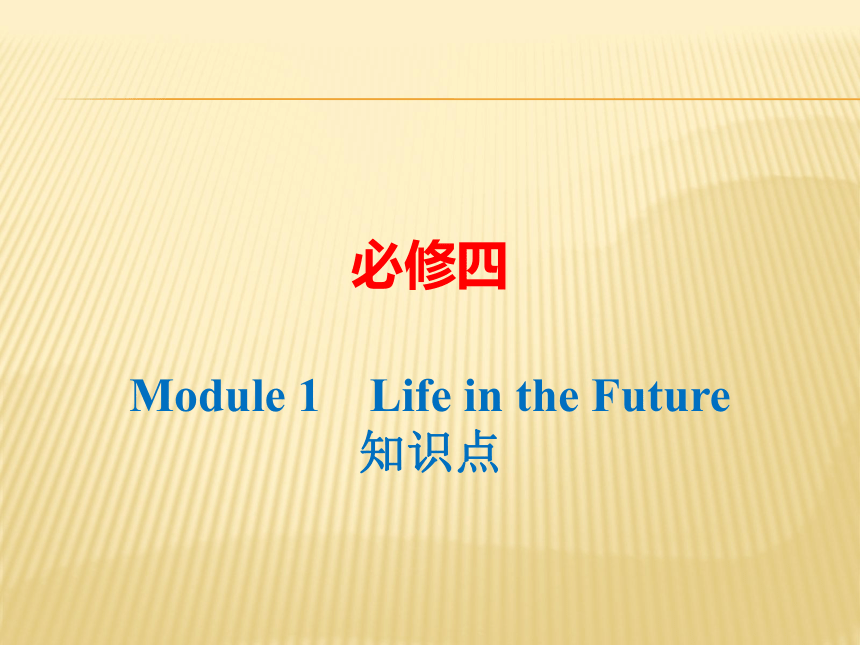 必修四

Module 1 Life in the Future
知识点